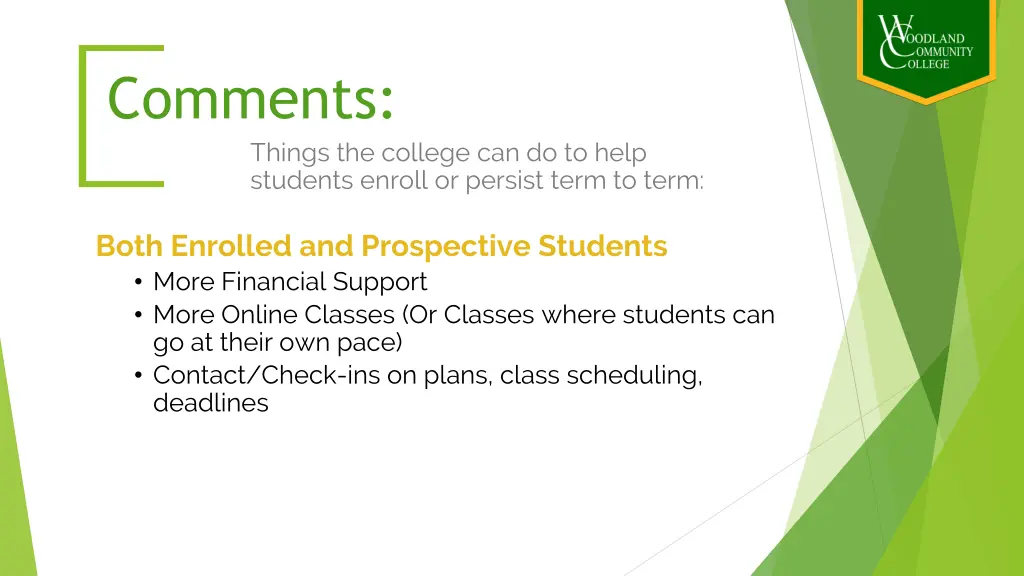 WOODLAND COMMUNITY COLLEGE

Comments:

Things the college can do to help students enroll or persist term to term:

Both Enrolled and Prospective Students
• More Financial Support
• More Online Classes (Or Classes where students can go at their own pace)
• Contact/Check-ins on plans, class scheduling, deadlines